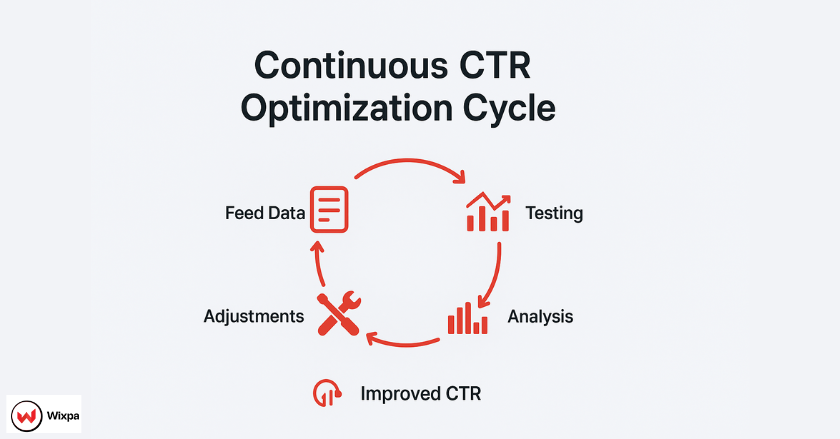 Continuous CTR Optimization Cycle

Feed Data

Testing

Analysis

Adjustments

Improved CTR

Wixpa